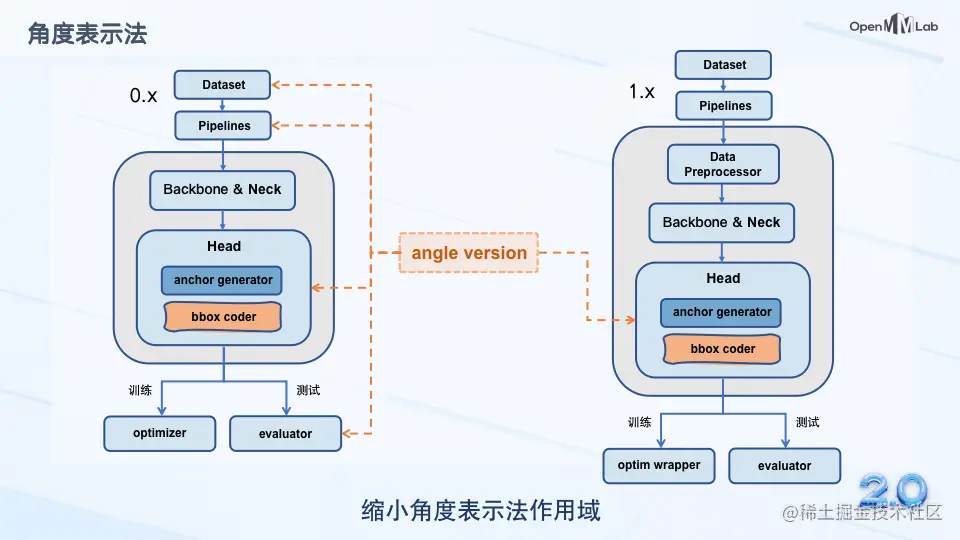 角度表示法

OpenMMLab

0.x

Dataset
Pipelines
Backbone & Neck
Head
anchor generator
bbox coder
训练
测试
optimizer
evaluator

angle version

1.x

Dataset
Pipelines
Data Preprocessor
Backbone & Neck
Head
anchor generator
bbox coder
训练
测试
optim wrapper
evaluator

缩小角度表示法作用域

2.0

@稀土掘金技术社区